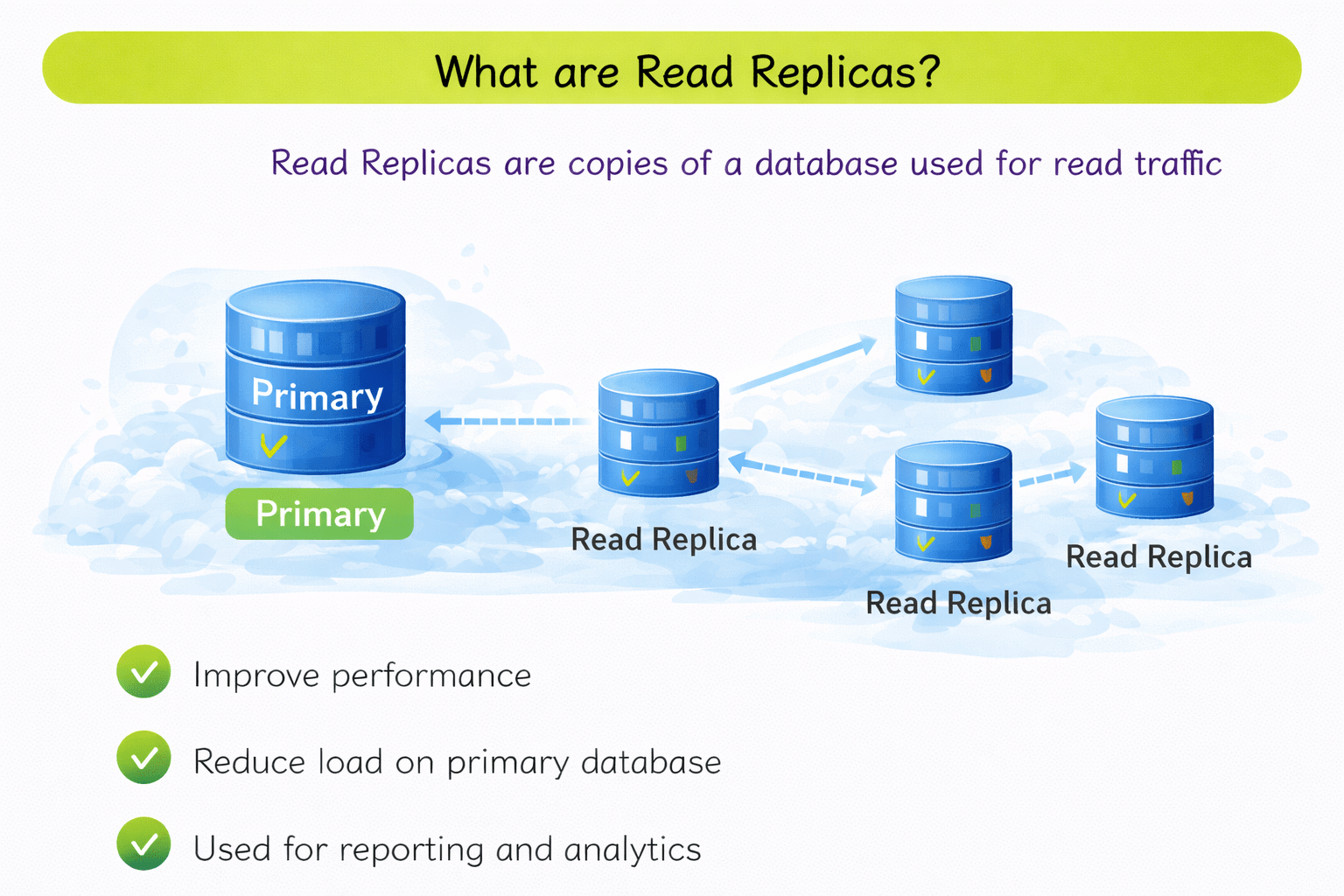 What are Read Replicas?

Read Replicas are copies of a database used for read traffic

Primary

Primary

Read Replica

Read Replica

Read Replica

Improve performance

Reduce load on primary database

Used for reporting and analytics